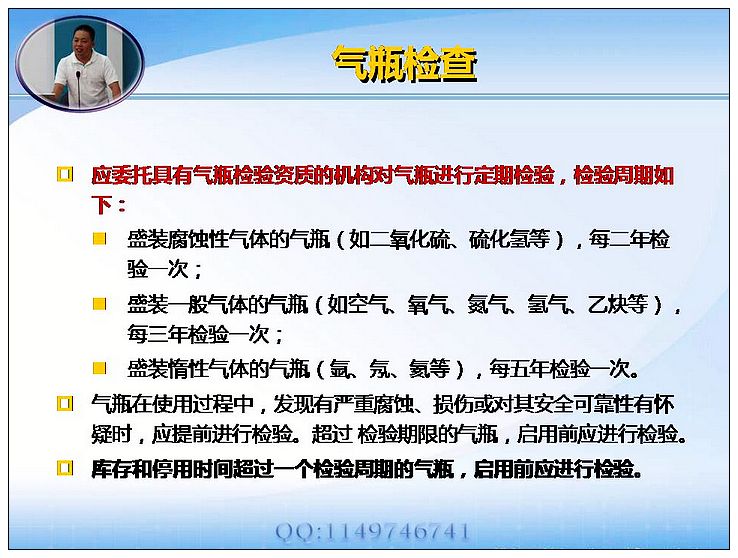 气瓶检查

应委托具有气瓶检验资质的机构对气瓶进行定期检验，检验周期如下：

盛装腐蚀性气体的气瓶（如二氧化硫、硫化氢等），每二年检验一次；

盛装一般气体的气瓶（如空气、氧气、氮气、氢气、乙炔等），每三年检验一次；

盛装惰性气体的气瓶（氩、氖、氦等），每五年检验一次。

气瓶在使用过程中，发现有严重腐蚀、损伤或对其安全可靠性有怀疑时，应提前进行检验。超过 检验期限的气瓶，启用前应进行检验。

库存和停用时间超过一个检验周期的气瓶，启用前应进行检验。

QQ:1149746741